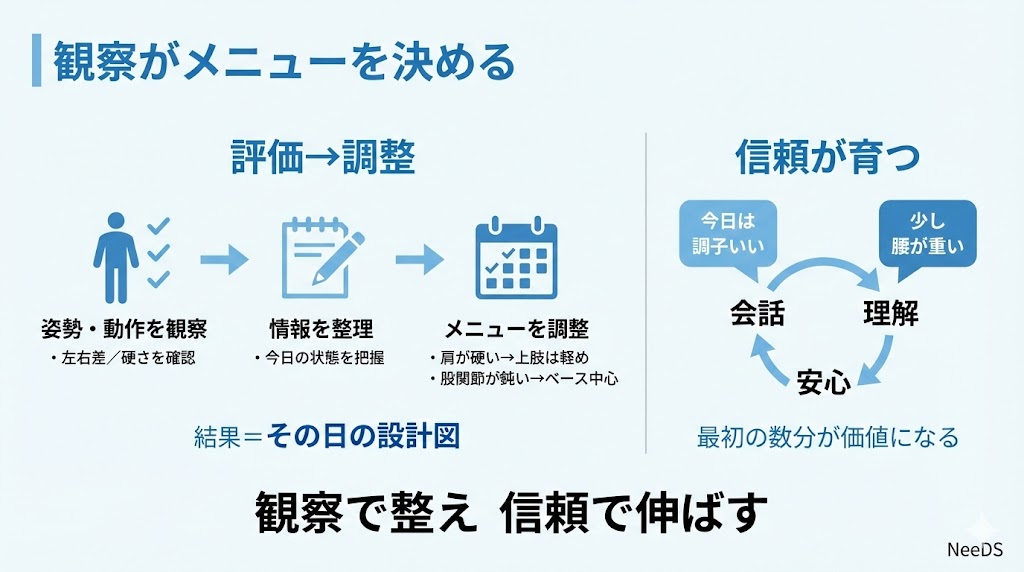 観察がメニューを決める

評価→調整

姿勢・動作を観察
・左右差／硬さを確認

情報を整理
・今日の状態を把握

メニューを調整
・肩が硬い→上肢は軽め
・股関節が鈍い→ベース中心

結果＝その日の設計図

信頼が育つ

今日は調子いい

少し腰が重い

会話

理解

安心

最初の数分が価値になる

観察で整え 信頼で伸ばす

NeeDS